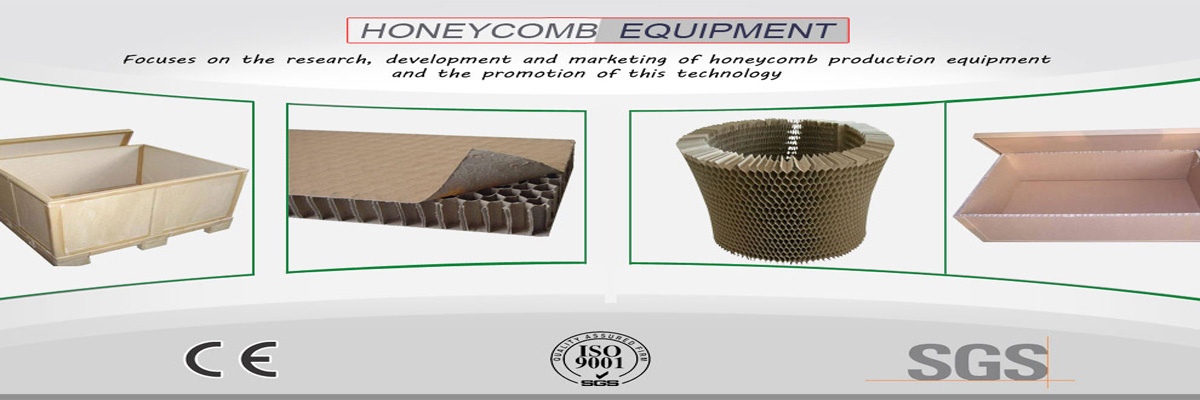 HONEYCOMB EQUIPMENT

Focuses on the research, development and marketing of honeycomb production equipment and the promotion of this technology

CE

QUALITY ASSURED FIRM
ISO
9001
SGS

SGS